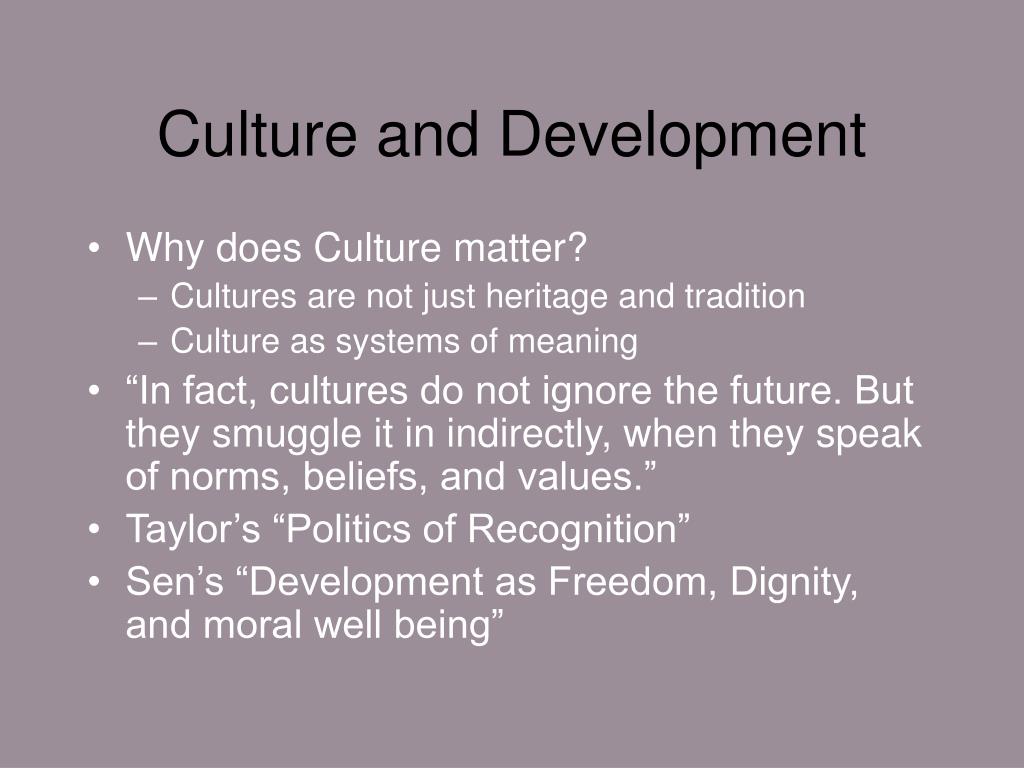 Culture and Development

• Why does Culture matter?
– Cultures are not just heritage and tradition
– Culture as systems of meaning
• “In fact, cultures do not ignore the future. But they smuggle it in indirectly, when they speak of norms, beliefs, and values.”
• Taylor’s “Politics of Recognition”
• Sen’s “Development as Freedom, Dignity, and moral well being”